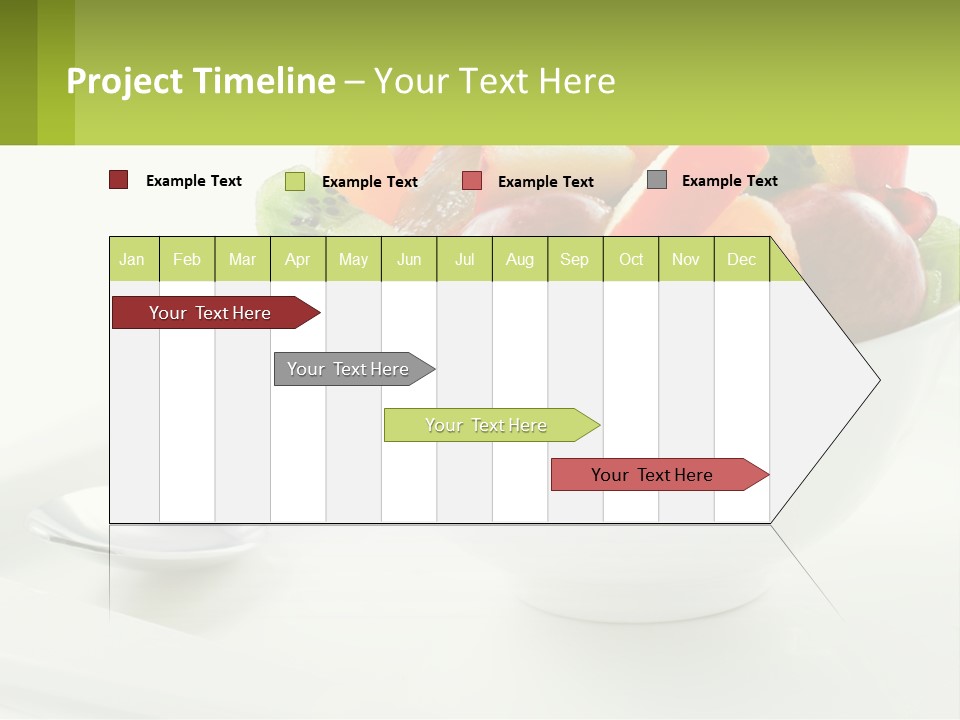 Project Timeline – Your Text Here

Example Text
Example Text
Example Text
Example Text

| Jan | Feb | Mar | Apr | May | Jun | Jul | Aug | Sep | Oct | Nov | Dec |
|---|---|---|---|---|---|---|---|---|---|---|---|

Your Text Here

Your Text Here

Your Text Here

Your Text Here